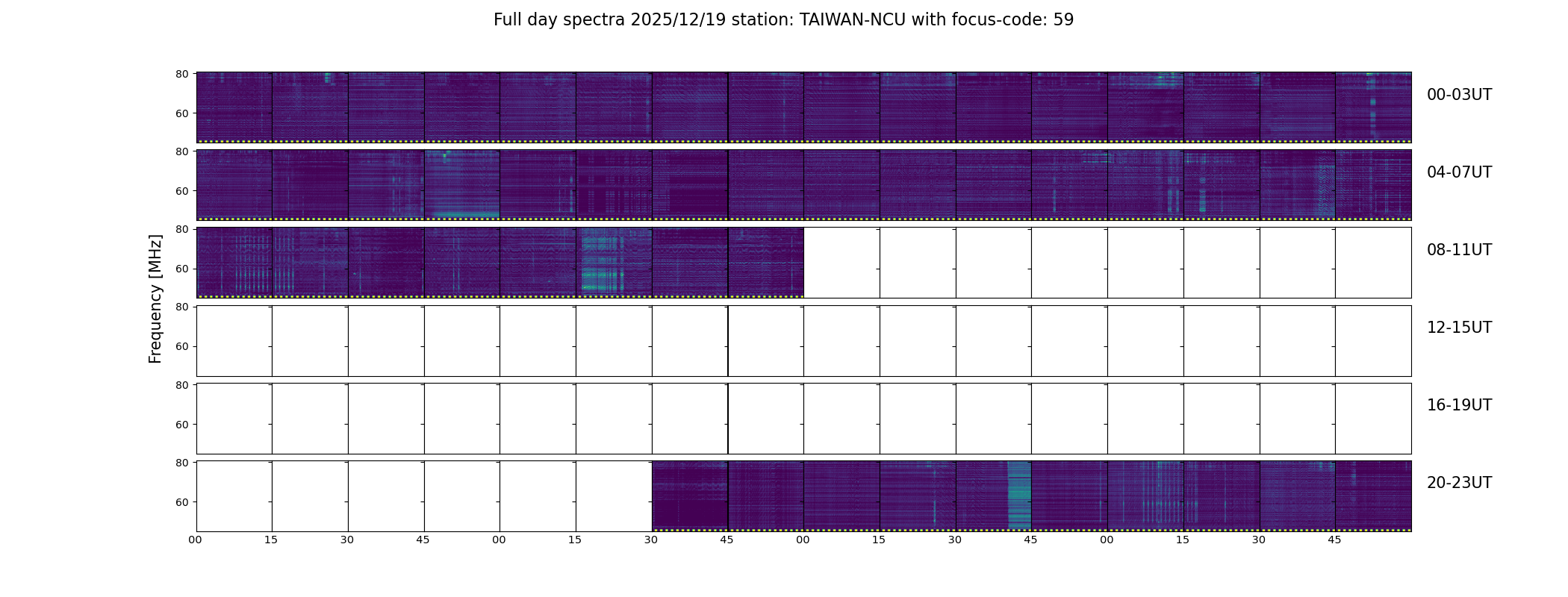 Full day spectra 2025/12/19 station: TAIWAN-NCU with focus-code: 59

Frequency [MHz]

80
60
00-03UT

80
60
04-07UT

80
60
08-11UT

80
60
12-15UT

80
60
16-19UT

80
60
20-23UT

00 15 30 45 00 15 30 45 00 15 30 45 00 15 30 45